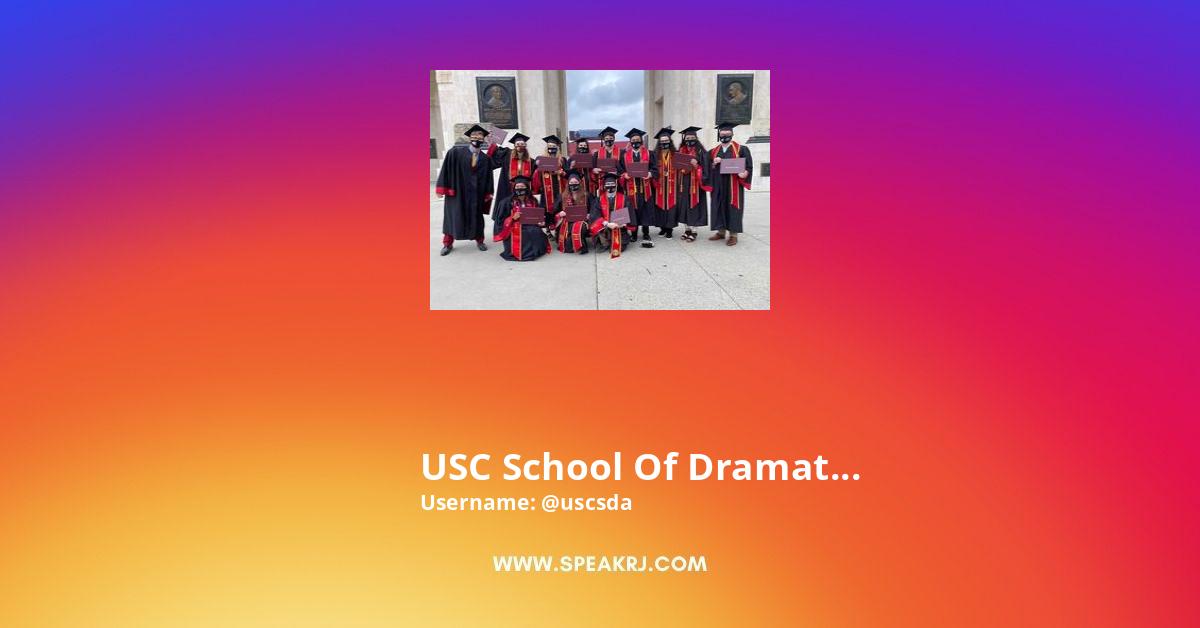 USC School Of Dramat...
Username: @uscsda

WWW.SPEAKRJ.COM